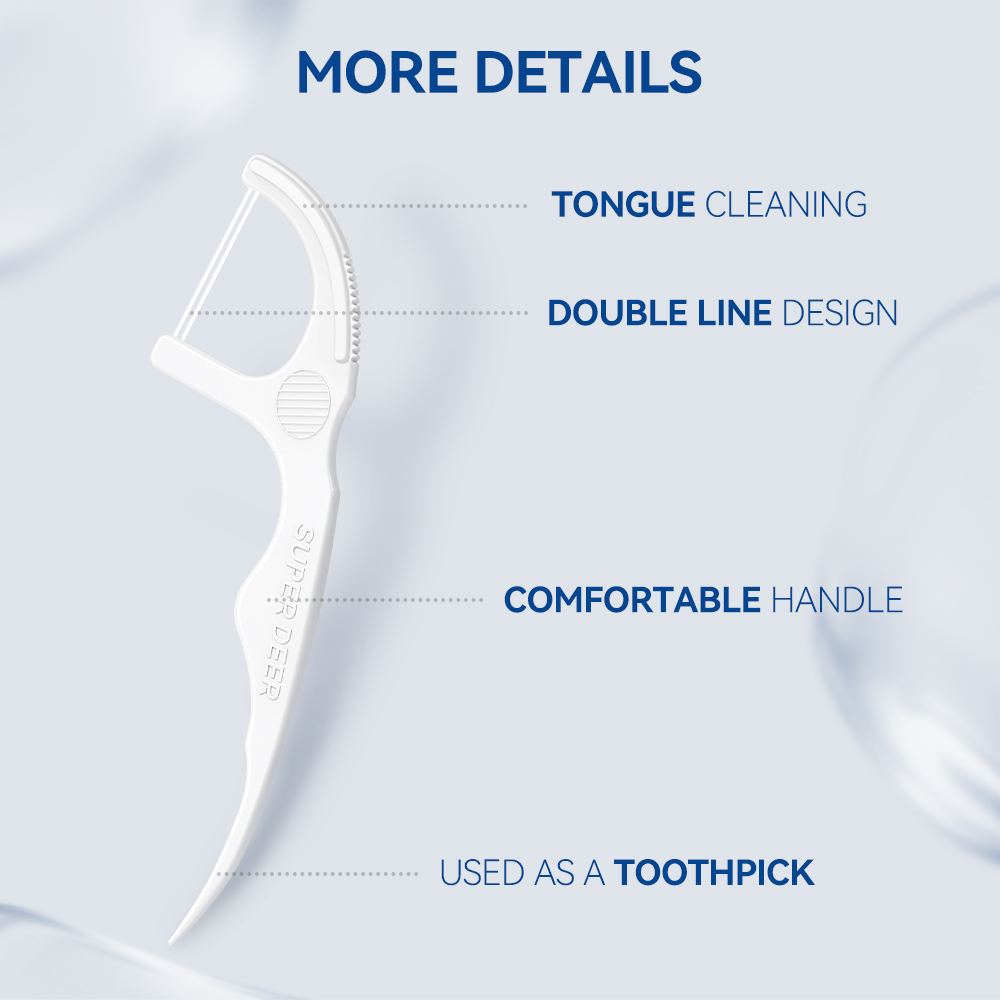 MORE DETAILS

TONGUE CLEANING

DOUBLE LINE DESIGN

SUPER DEER

COMFORTABLE HANDLE

USED AS A TOOTHPICK